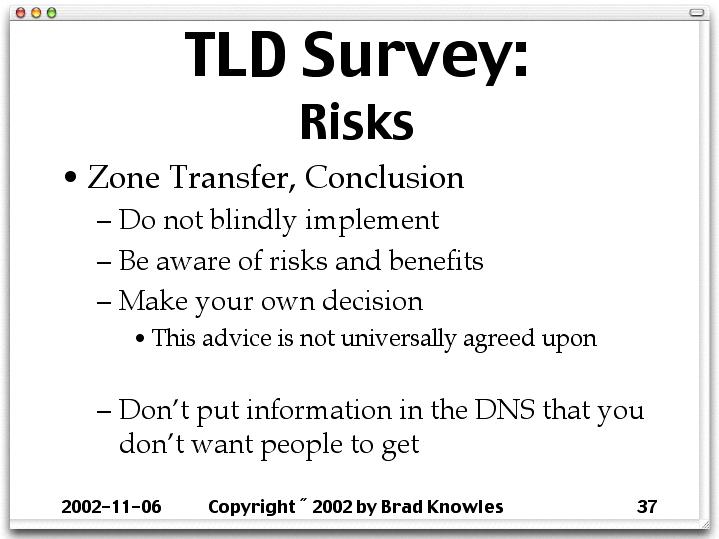 TLD Survey:
Risks

• Zone Transfer, Conclusion
– Do not blindly implement
– Be aware of risks and benefits
– Make your own decision
• This advice is not universally agreed upon

– Don't put information in the DNS that you don't want people to get

2002-11-06 Copyright ˝ 2002 by Brad Knowles 37